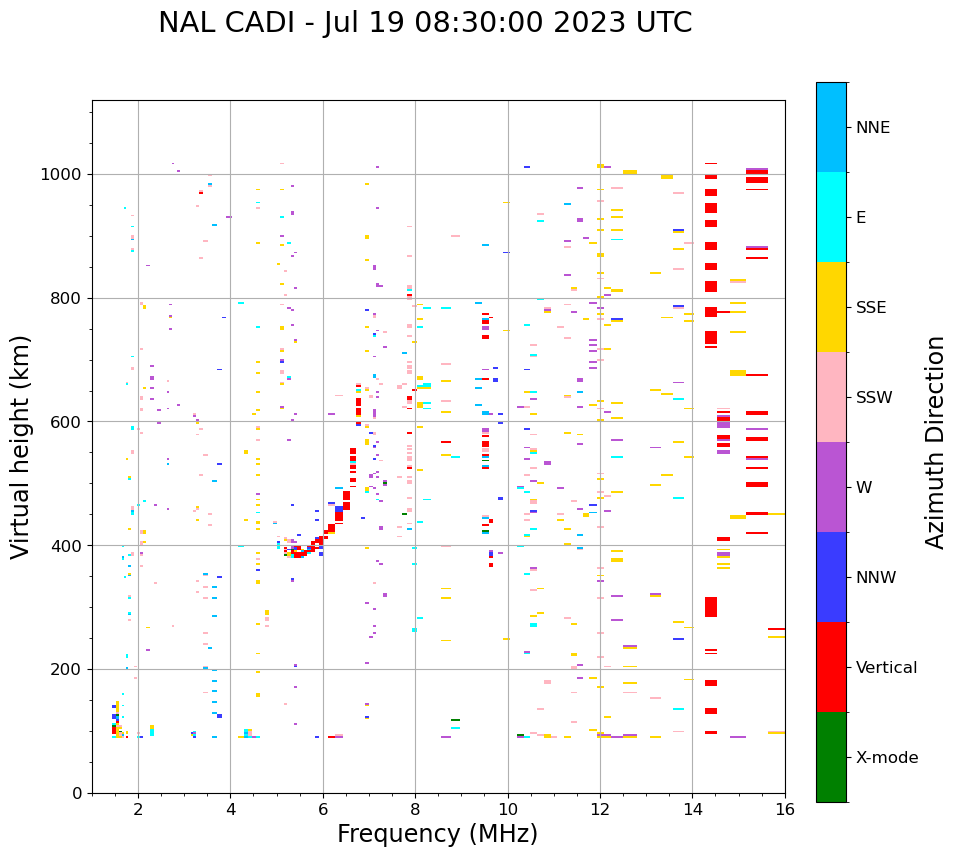 NAL CADI - Jul 19 08:30:00 2023 UTC

Virtual height (km)

1000
800
600
400
200
0

2 4 6 8 10 12 14 16

Frequency (MHz)

NNE
E
SSE
SSW
W
NNW
Vertical
X-mode

Azimuth Direction